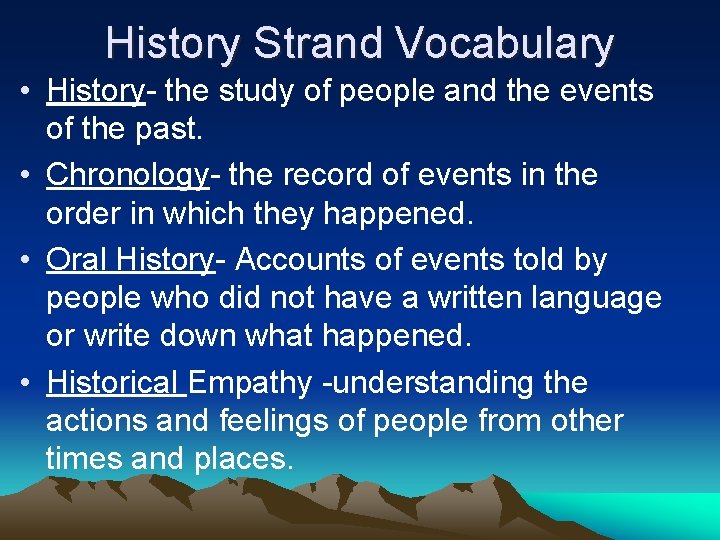 History Strand Vocabulary

• History- the study of people and the events of the past.

• Chronology- the record of events in the order in which they happened.

• Oral History- Accounts of events told by people who did not have a written language or write down what happened.

• Historical Empathy -understanding the actions and feelings of people from other times and places.